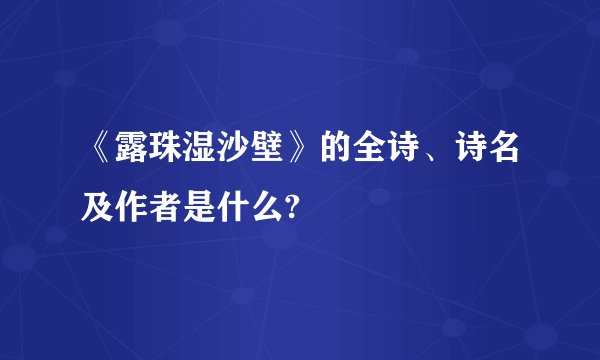 《露珠湿沙壁》的全诗、诗名及作者是什么?